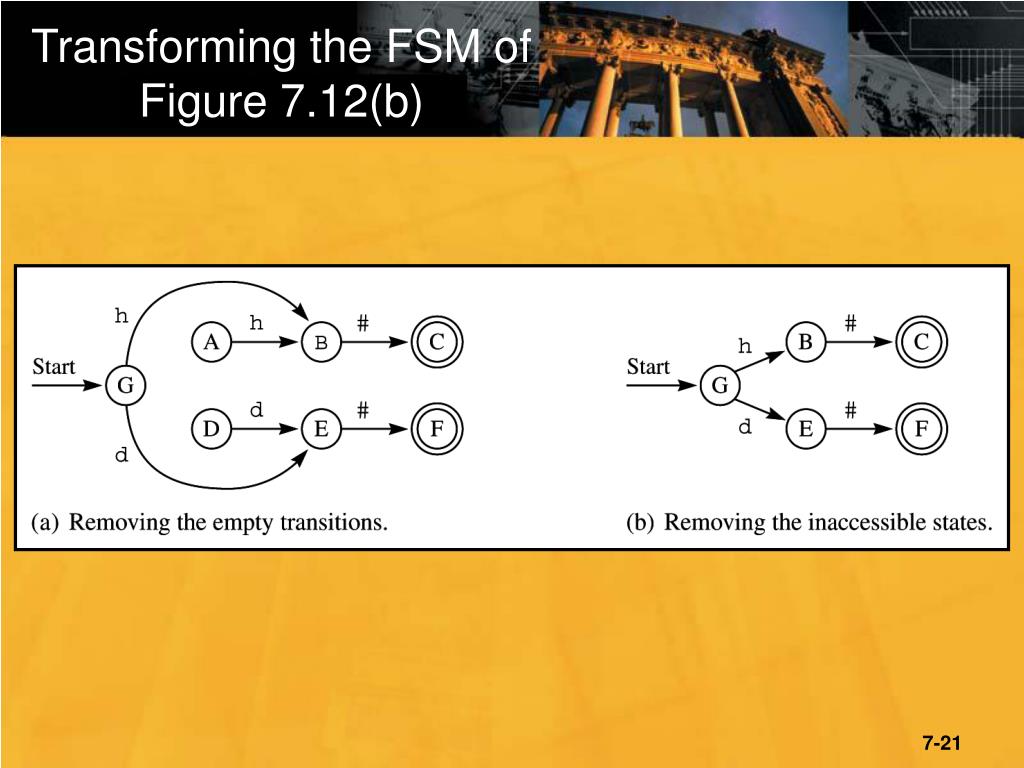 Transforming the FSM of Figure 7.12(b)

h
h
#
A
B
C
Start
G
d
#
D
E
F
d

(a) Removing the empty transitions.

#
h
B
C
Start
G
#
d
E
F

(b) Removing the inaccessible states.

7-21